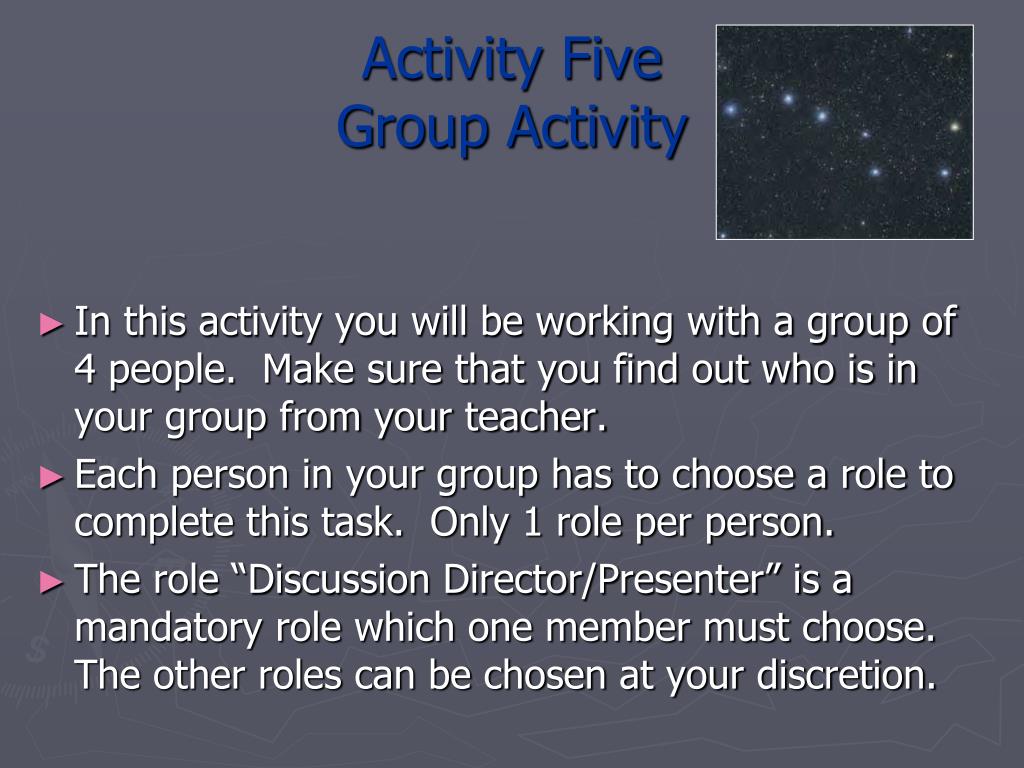 Activity Five
Group Activity

► In this activity you will be working with a group of 4 people. Make sure that you find out who is in your group from your teacher.

► Each person in your group has to choose a role to complete this task. Only 1 role per person.

► The role “Discussion Director/Presenter” is a mandatory role which one member must choose. The other roles can be chosen at your discretion.